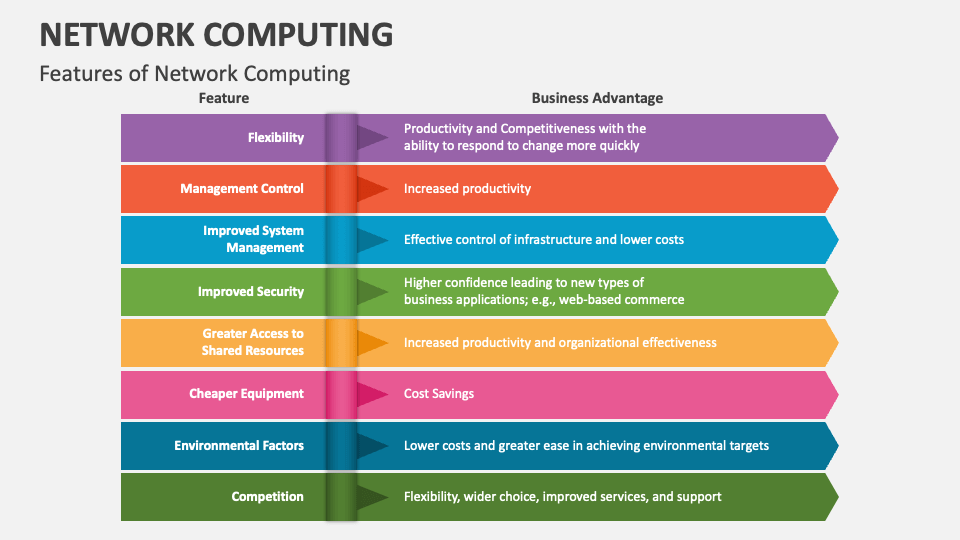 NETWORK COMPUTING

Features of Network Computing

| Feature | Business Advantage |
|---|---|
| Flexibility | Productivity and Competitiveness with the ability to respond to change more quickly |
| Management Control | Increased productivity |
| Improved System Management | Effective control of infrastructure and lower costs |
| Improved Security | Higher confidence leading to new types of business applications; e.g., web-based commerce |
| Greater Access to Shared Resources | Increased productivity and organizational effectiveness |
| Cheaper Equipment | Cost Savings |
| Environmental Factors | Lower costs and greater ease in achieving environmental targets |
| Competition | Flexibility, wider choice, improved services, and support |